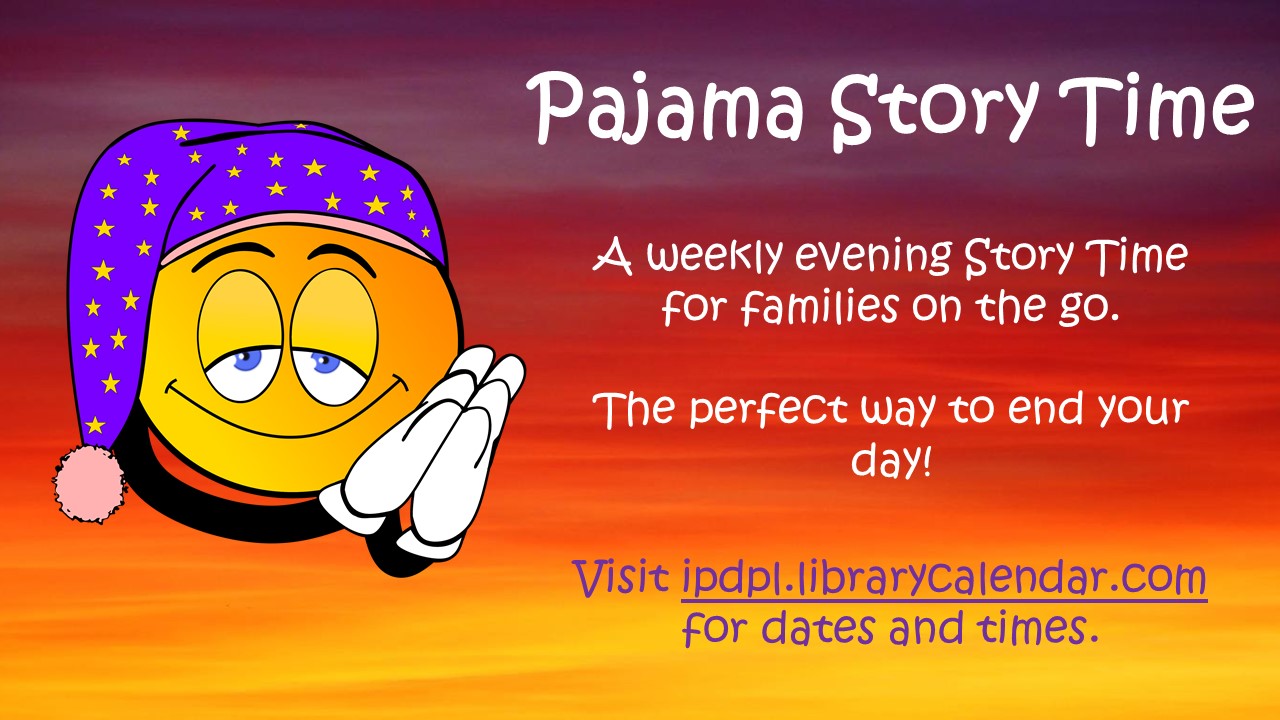 Pajama Story Time

A weekly evening Story Time for families on the go.

The perfect way to end your day!

Visit ipdpl.librarycalendar.com for dates and times.